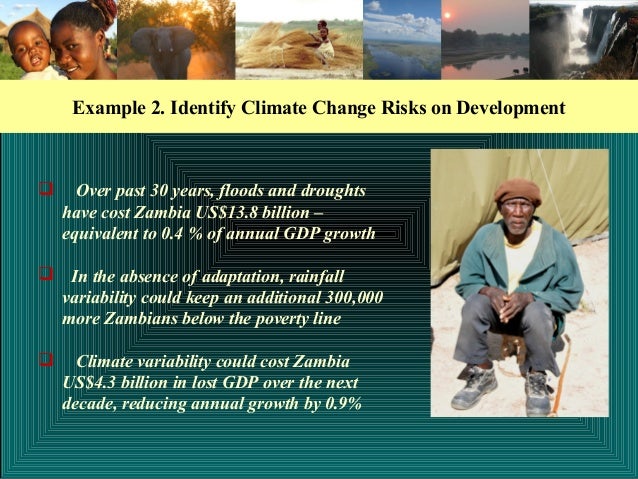 Example 2. Identify Climate Change Risks on Development

❑ Over past 30 years, floods and droughts have cost Zambia US$13.8 billion – equivalent to 0.4 % of annual GDP growth

❑ In the absence of adaptation, rainfall variability could keep an additional 300,000 more Zambians below the poverty line

❑ Climate variability could cost Zambia US$4.3 billion in lost GDP over the next decade, reducing annual growth by 0.9%